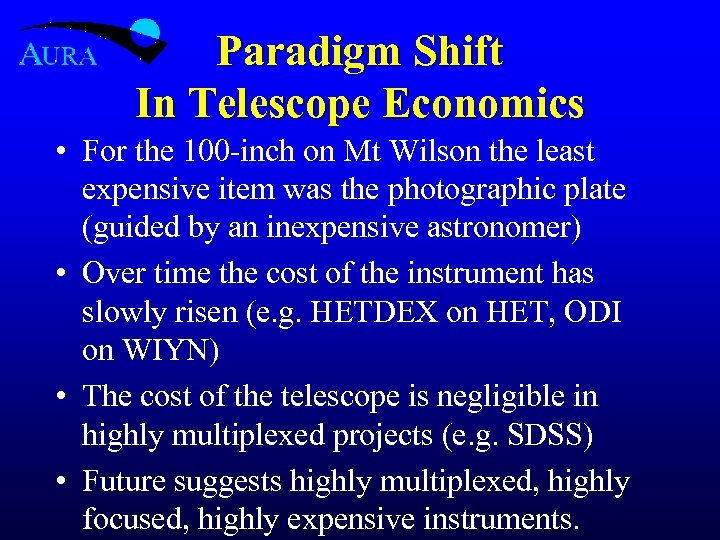 AURA

Paradigm Shift
In Telescope Economics

• For the 100-inch on Mt Wilson the least expensive item was the photographic plate (guided by an inexpensive astronomer)

• Over time the cost of the instrument has slowly risen (e.g. HETDEX on HET, ODI on WIYN)

• The cost of the telescope is negligible in highly multiplexed projects (e.g. SDSS)

• Future suggests highly multiplexed, highly focused, highly expensive instruments.